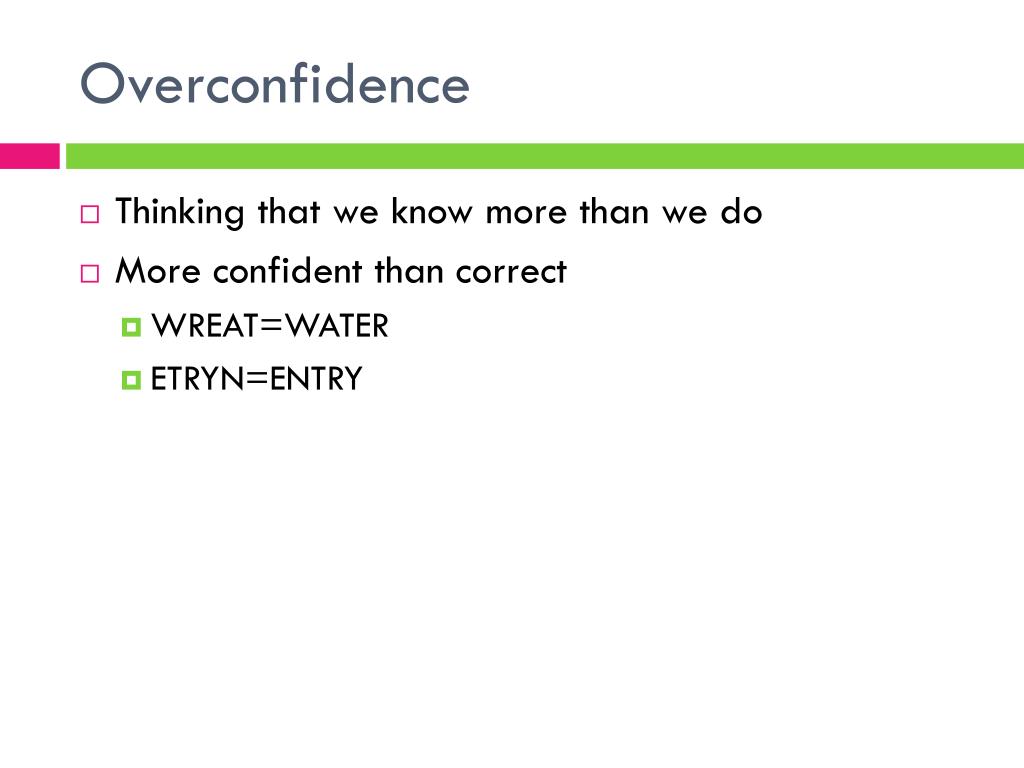 Overconfidence

Thinking that we know more than we do

More confident than correct

WREAT=WATER

ETRYN=ENTRY